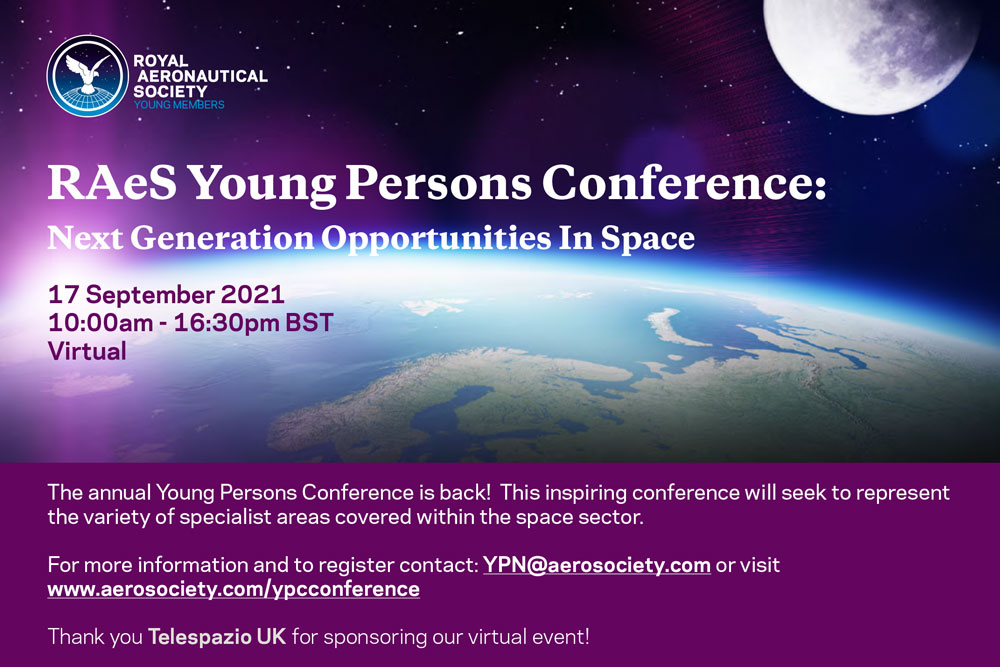 ROYAL AERONAUTICAL SOCIETY
YOUNG MEMBERS

RAeS Young Persons Conference:
Next Generation Opportunities In Space

17 September 2021
10:00am - 16:30pm BST
Virtual

The annual Young Persons Conference is back! This inspiring conference will seek to represent the variety of specialist areas covered within the space sector.

For more information and to register contact: YPN@aerosociety.com or visit www.aerosociety.com/ypcconference

Thank you Telespazio UK for sponsoring our virtual event!